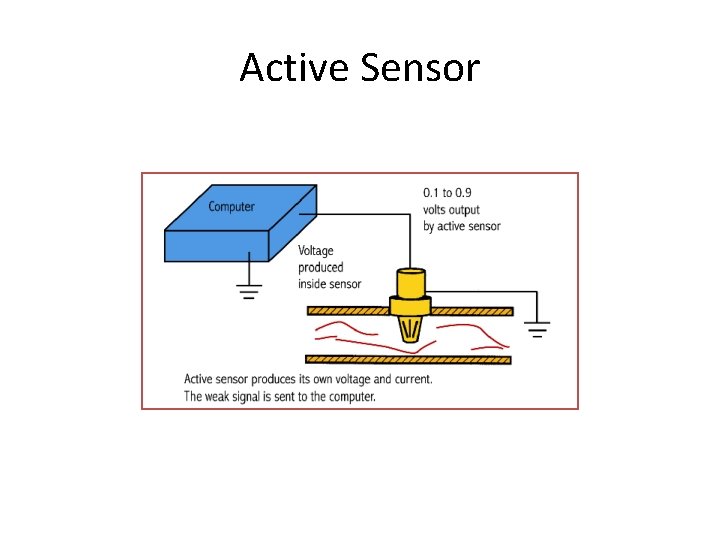 Active Sensor

Computer

0.1 to 0.9 volts output by active sensor

Voltage produced inside sensor

Active sensor produces its own voltage and current. The weak signal is sent to the computer.